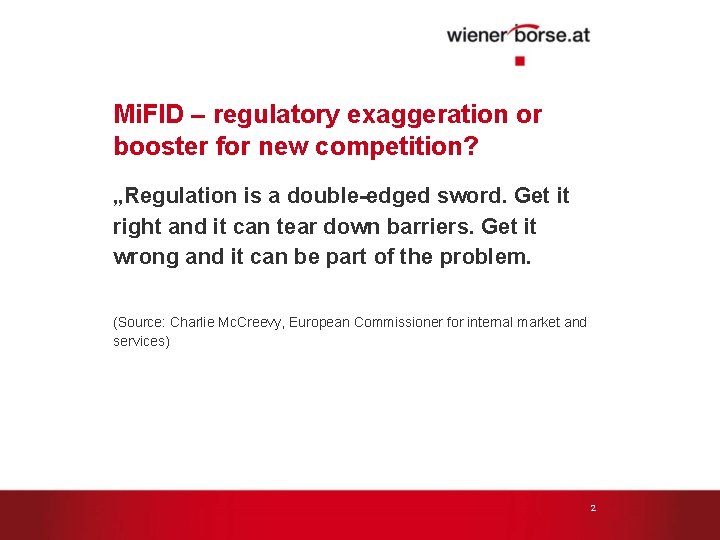 wiener borse.at

MiFID – regulatory exaggeration or booster for new competition?

„Regulation is a double-edged sword. Get it right and it can tear down barriers. Get it wrong and it can be part of the problem.

(Source: Charlie McCreevy, European Commissioner for internal market and services)

2